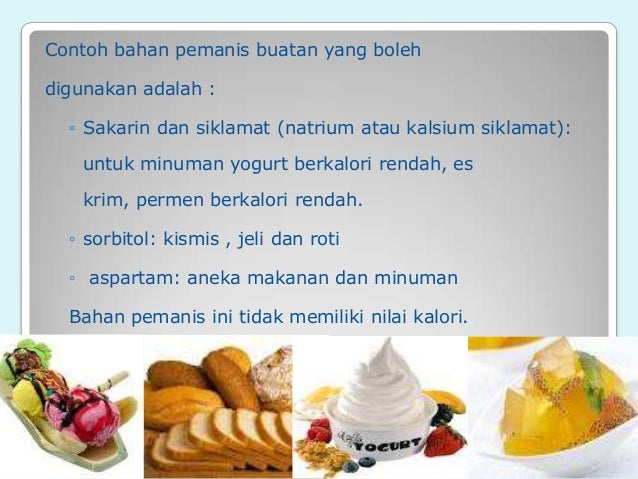 Contoh bahan pemanis buatan yang boleh digunakan adalah :

◦ Sakarin dan siklamat (natrium atau kalsium siklamat): untuk minuman yogurt berkalori rendah, es krim, permen berkalori rendah.

◦ sorbitol: kismis , jeli dan roti

◦ aspartam: aneka makanan dan minuman

Bahan pemanis ini tidak memiliki nilai kalori.

YOGURT